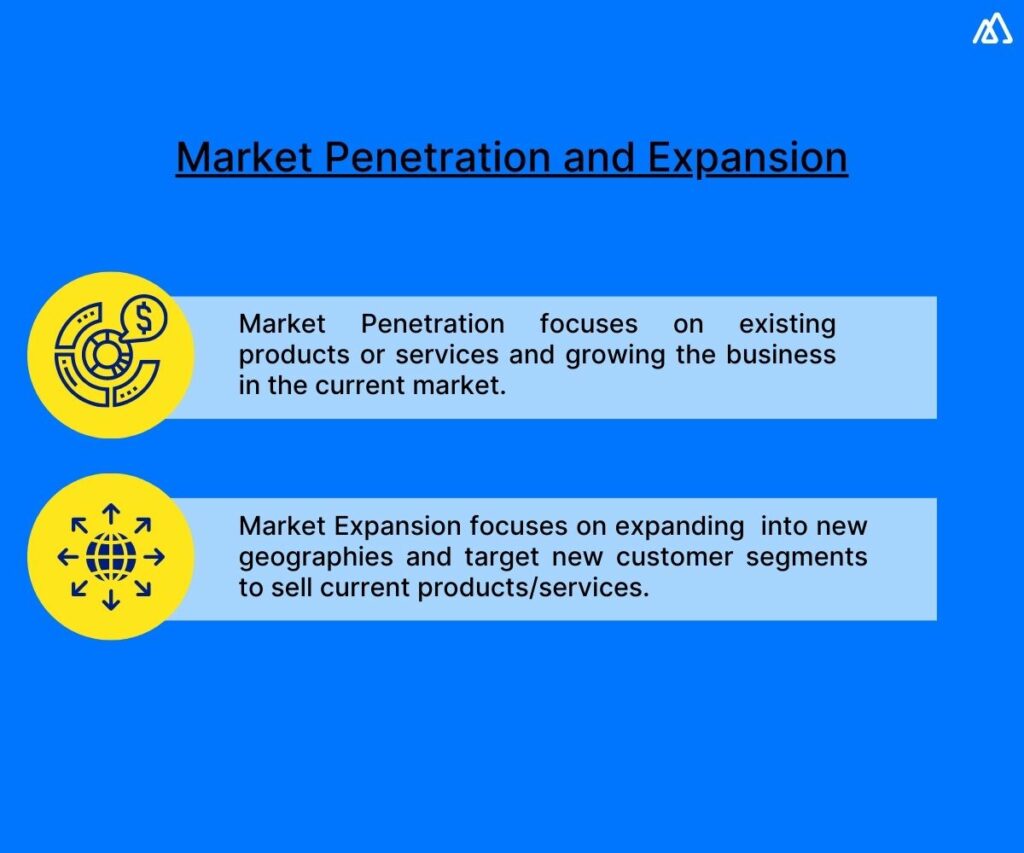 Market Penetration and Expansion

Market Penetration focuses on existing products or services and growing the business in the current market.

Market Expansion focuses on expanding into new geographies and target new customer segments to sell current products/services.